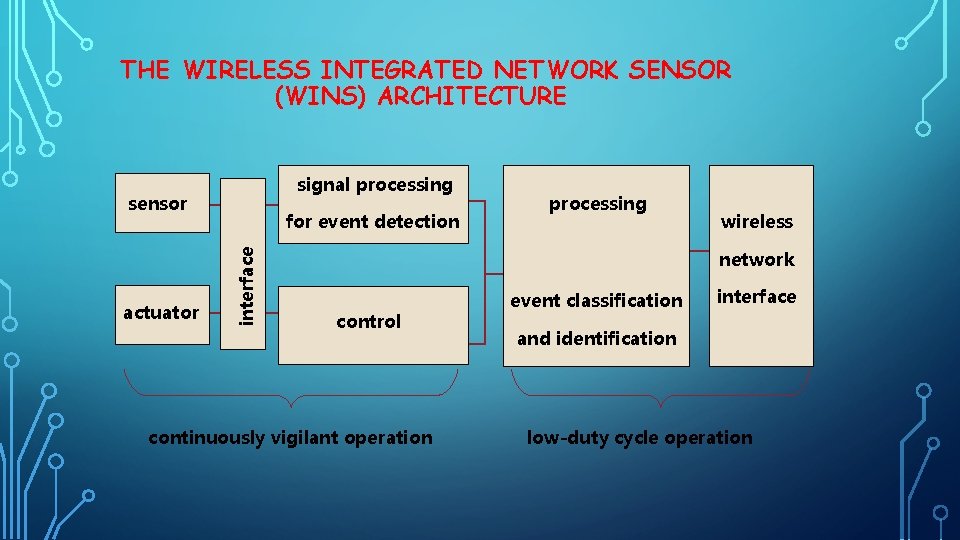 THE WIRELESS INTEGRATED NETWORK SENSOR (WINS) ARCHITECTURE

sensor

actuator

interface

signal processing for event detection

control

processing

event classification and identification

wireless network interface

continuously vigilant operation

low-duty cycle operation